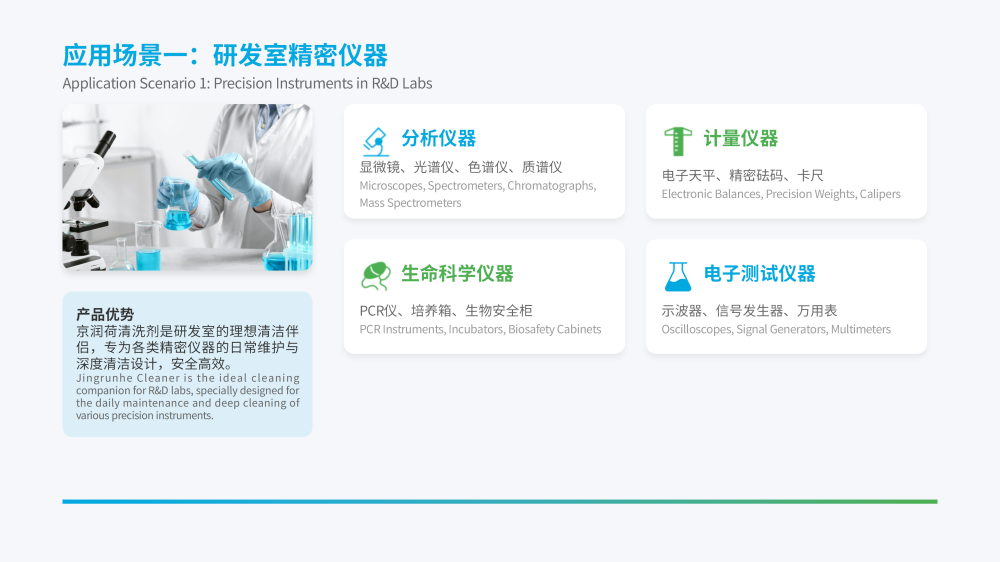 应用场景一：研发室精密仪器
Application Scenario 1: Precision Instruments in R&D Labs

产品优势
京润荷清洗剂是研发室的理想清洁伴侣，专为各类精密仪器的日常维护与深度清洁设计，安全高效。
Jingrunhe Cleaner is the ideal cleaning companion for R&D labs, specially designed for the daily maintenance and deep cleaning of various precision instruments.

分析仪器
显微镜、光谱仪、色谱仪、质谱仪
Microscopes, Spectrometers, Chromatographs, Mass Spectrometers

计量仪器
电子天平、精密砝码、卡尺
Electronic Balances, Precision Weights, Calipers

生命科学仪器
PCR仪、培养箱、生物安全柜
PCR Instruments, Incubators, Biosafety Cabinets

电子测试仪器
示波器、信号发生器、万用表
Oscilloscopes, Signal Generators, Multimeters